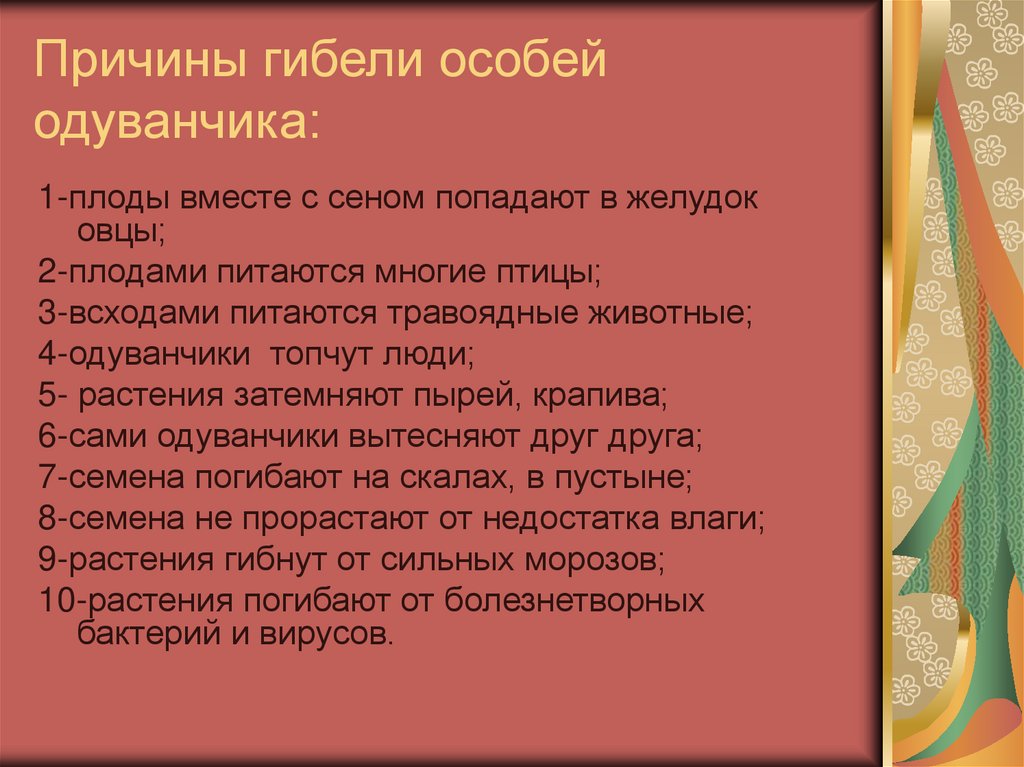 Причины гибели особей одуванчика:

1-плоды вместе с сеном попадают в желудок овцы;
2-плодами питаются многие птицы;
3-всходами питаются травоядные животные;
4-одуванчики  топчут люди;
5- растения затемняют пырей, крапива;
6-сами одуванчики вытесняют друг друга;
7-семена погибают на скалах, в пустыне;
8-семена не прорастают от недостатка влаги;
9-растения гибнут от сильных морозов;
10-растения погибают от болезнетворных бактерий и вирусов.